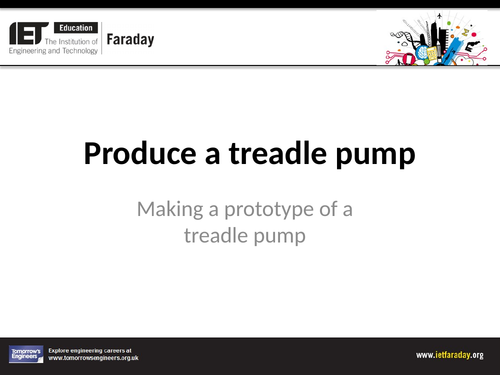 IET Education The Institution of Engineering and Technology Faraday

Produce a treadle pump

Making a prototype of a treadle pump

Tomorrow's Engineers Explore engineering careers at www.tomorrowsengineers.org.uk

www.ietfaraday.org